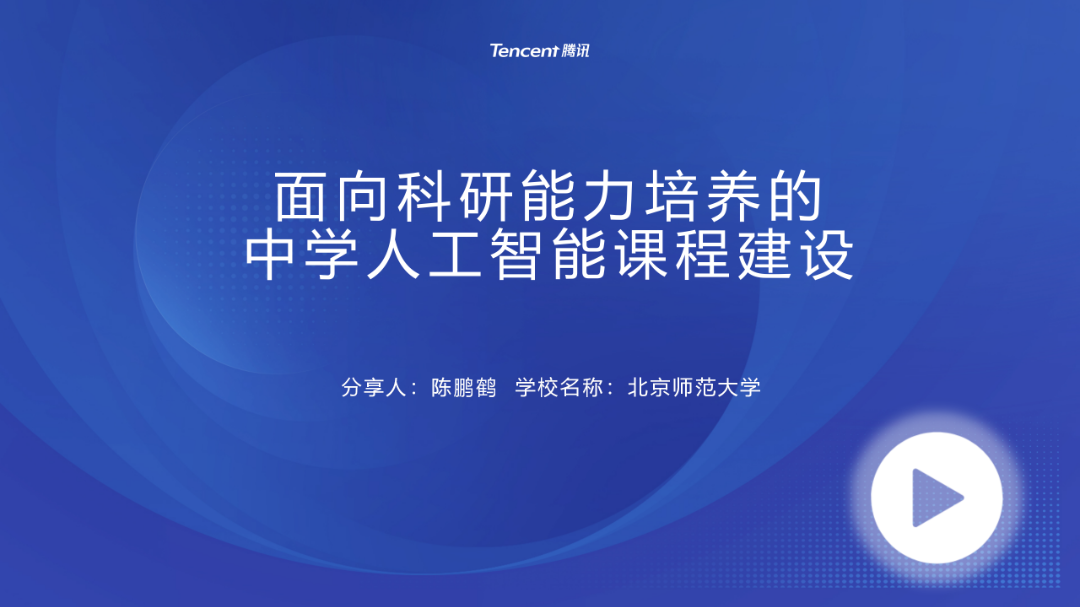 Tencent 腾讯

面向科研能力培养的
中学人工智能课程建设

分享人：陈鹏鹤 学校名称：北京师范大学